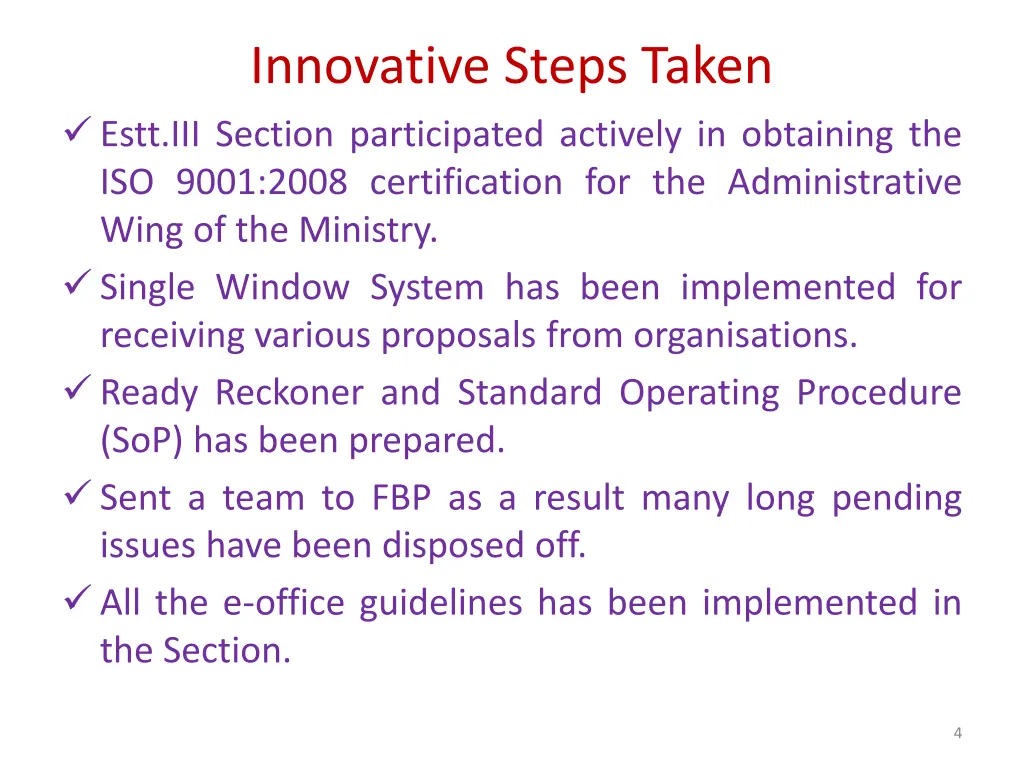 Innovative Steps Taken

✓ Estt.III Section participated actively in obtaining the ISO 9001:2008 certification for the Administrative Wing of the Ministry.

✓ Single Window System has been implemented for receiving various proposals from organisations.

✓ Ready Reckoner and Standard Operating Procedure (SoP) has been prepared.

✓ Sent a team to FBP as a result many long pending issues have been disposed off.

✓ All the e-office guidelines has been implemented in the Section.

4